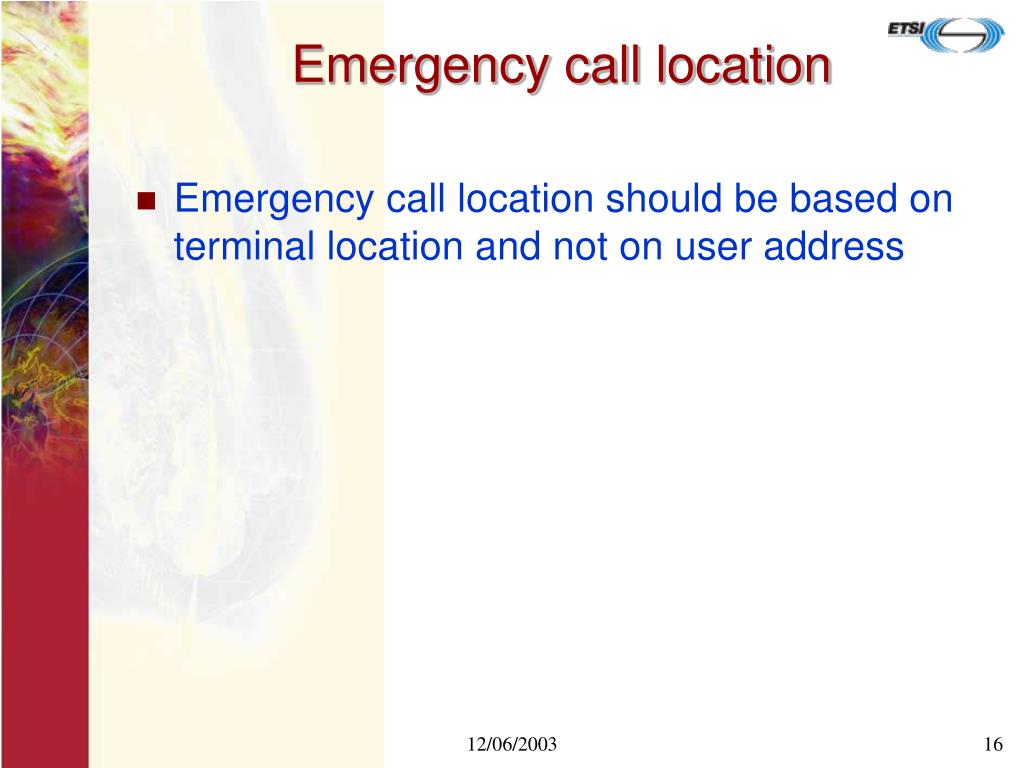 ETSI

Emergency call location

Emergency call location should be based on terminal location and not on user address

12/06/2003

16